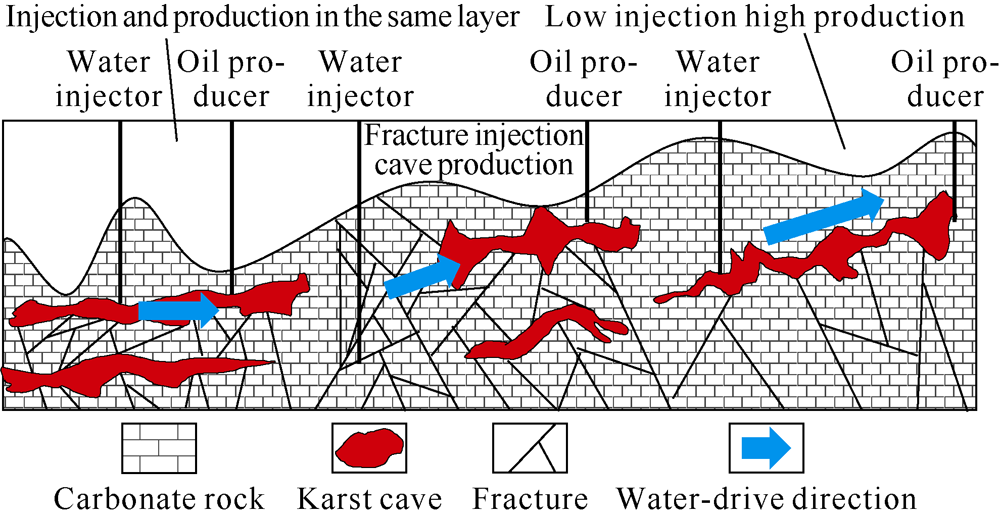 Injection and production in the same layer

Low injection high production

Water injector

Oil producer

Water injector

Oil producer

Water injector

Oil producer

Fracture injection cave production

Carbonate rock

Karst cave

Fracture

Water-drive direction